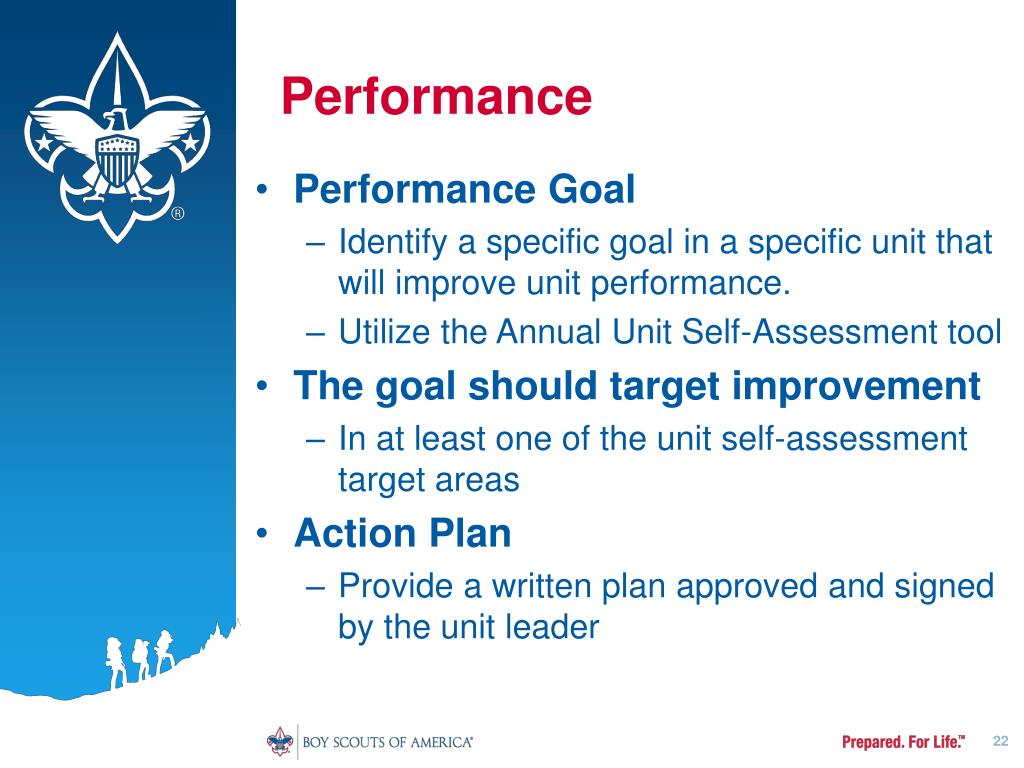 ®

Performance

• Performance Goal
– Identify a specific goal in a specific unit that will improve unit performance.
– Utilize the Annual Unit Self-Assessment tool

• The goal should target improvement
– In at least one of the unit self-assessment target areas

• Action Plan
– Provide a written plan approved and signed by the unit leader

BOY SCOUTS OF AMERICA®

Prepared. For Life.™ 22